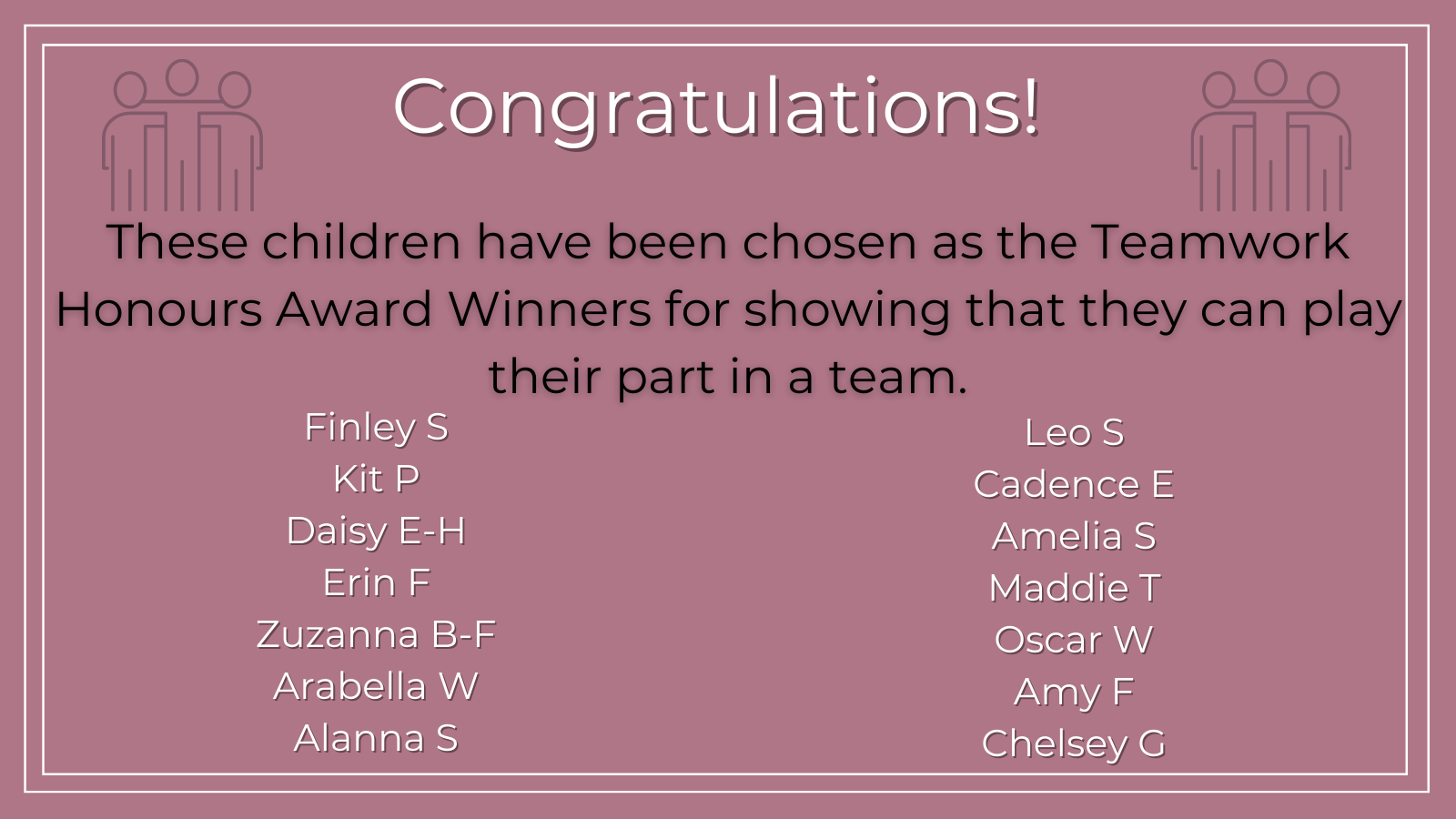 Congratulations!

These children have been chosen as the Teamwork Honours Award Winners for showing that they can play their part in a team.

Finley S
Kit P
Daisy E-H
Erin F
Zuzanna B-F
Arabella W
Alanna S

Leo S
Cadence E
Amelia S
Maddie T
Oscar W
Amy F
Chelsey G